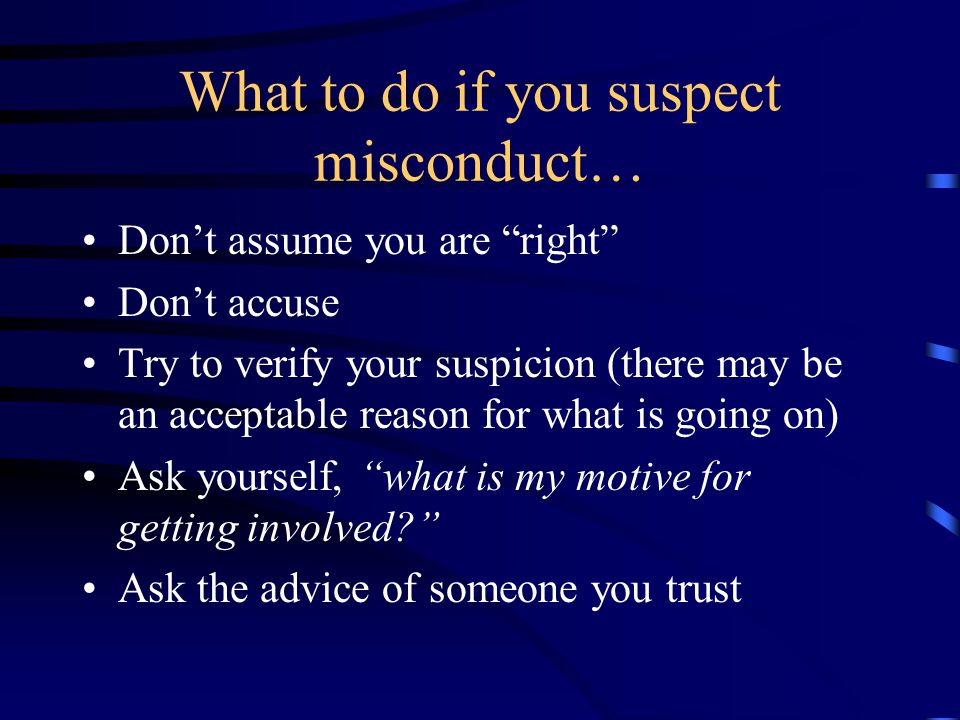 What to do if you suspect misconduct…

• Don’t assume you are “right”
• Don’t accuse
• Try to verify your suspicion (there may be an acceptable reason for what is going on)
• Ask yourself, “what is my motive for getting involved?”
• Ask the advice of someone you trust